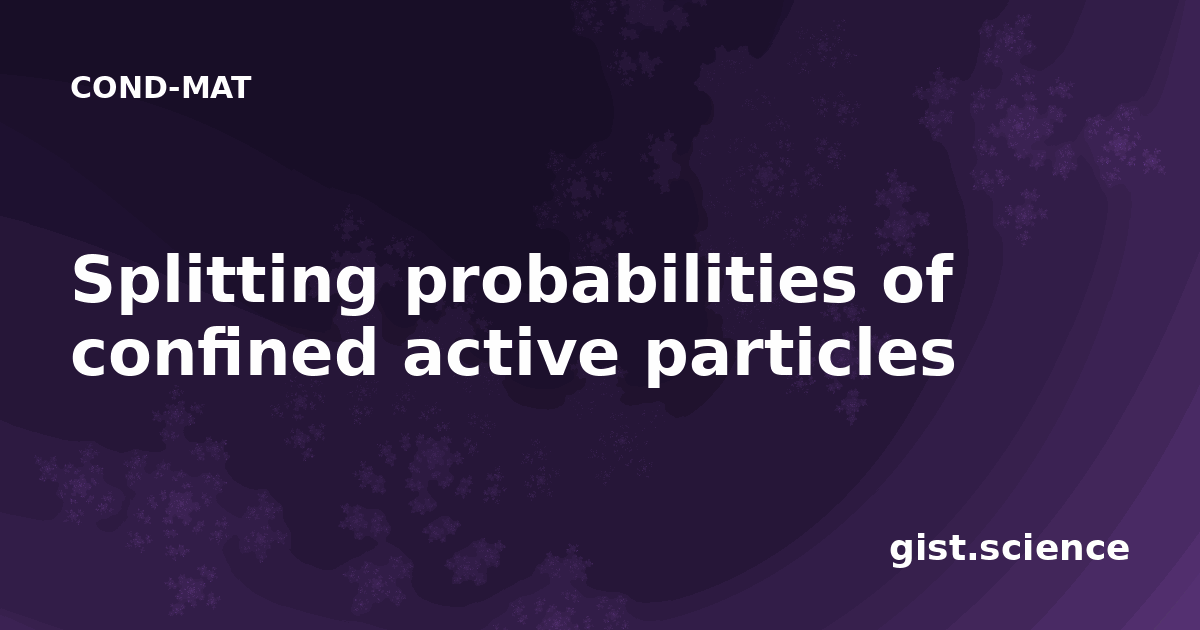 COND-MAT

Splitting probabilities of confined active particles

gist.science